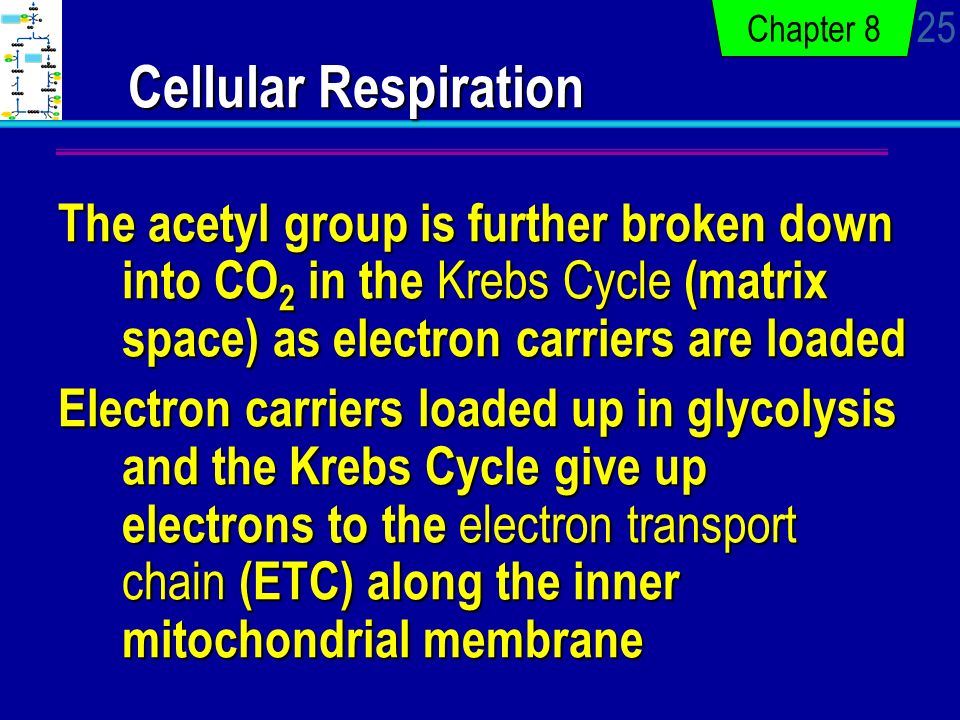 Chapter 8

25

Cellular Respiration

The acetyl group is further broken down into $CO_2$ in the Krebs Cycle (matrix space) as electron carriers are loaded

Electron carriers loaded up in glycolysis and the Krebs Cycle give up electrons to the electron transport chain (ETC) along the inner mitochondrial membrane